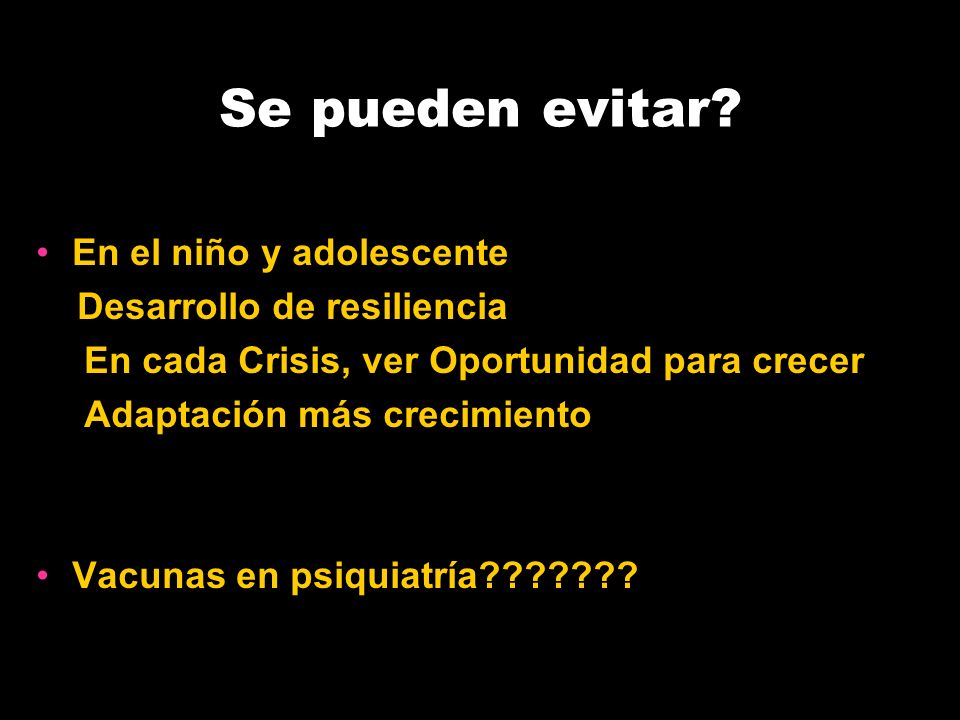 Se pueden evitar?

• En el niño y adolescente
Desarrollo de resiliencia
En cada Crisis, ver Oportunidad para crecer
Adaptación más crecimiento

• Vacunas en psiquiatría???????